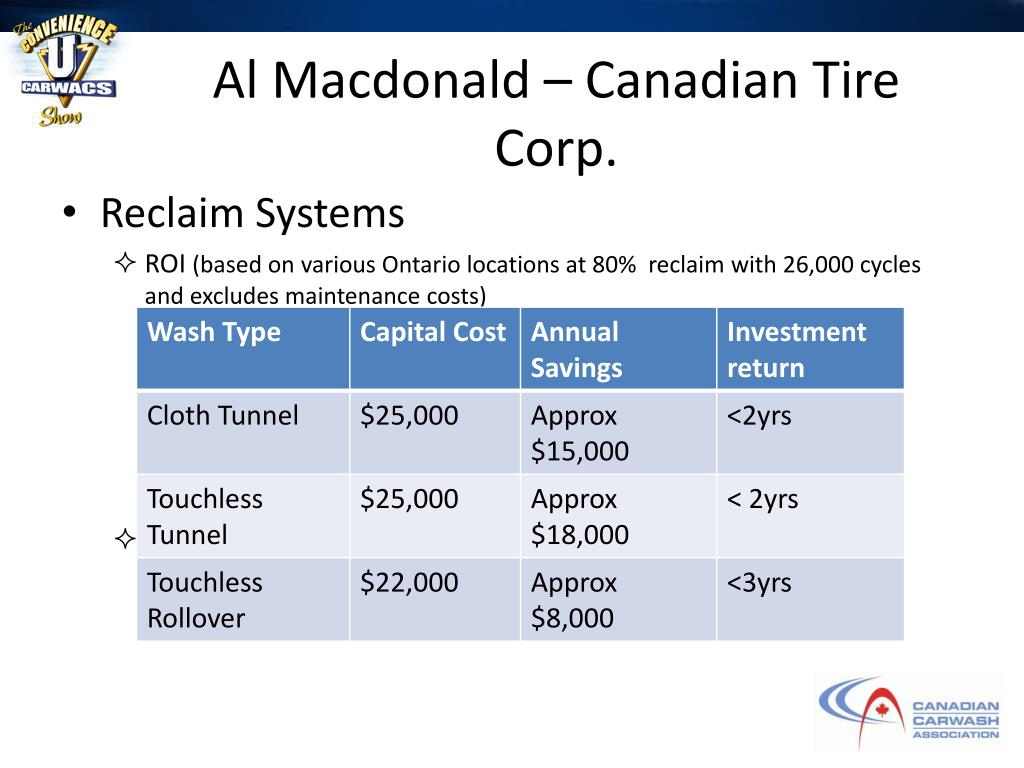 The CONVENIENCE U CARWACS Show

Al Macdonald – Canadian Tire Corp.

• Reclaim Systems

✧ ROI (based on various Ontario locations at 80% reclaim with 26,000 cycles and excludes maintenance costs)

| Wash Type | Capital Cost | Annual Savings | Investment return |
|---|---|---|---|
| Cloth Tunnel | \$25,000 | Approx \$15,000 | <2yrs |
| Touchless Tunnel | \$25,000 | Approx \$18,000 | < 2yrs |
| Touchless Rollover | \$22,000 | Approx \$8,000 | <3yrs |

✧

CANADIAN CARWASH ASSOCIATION